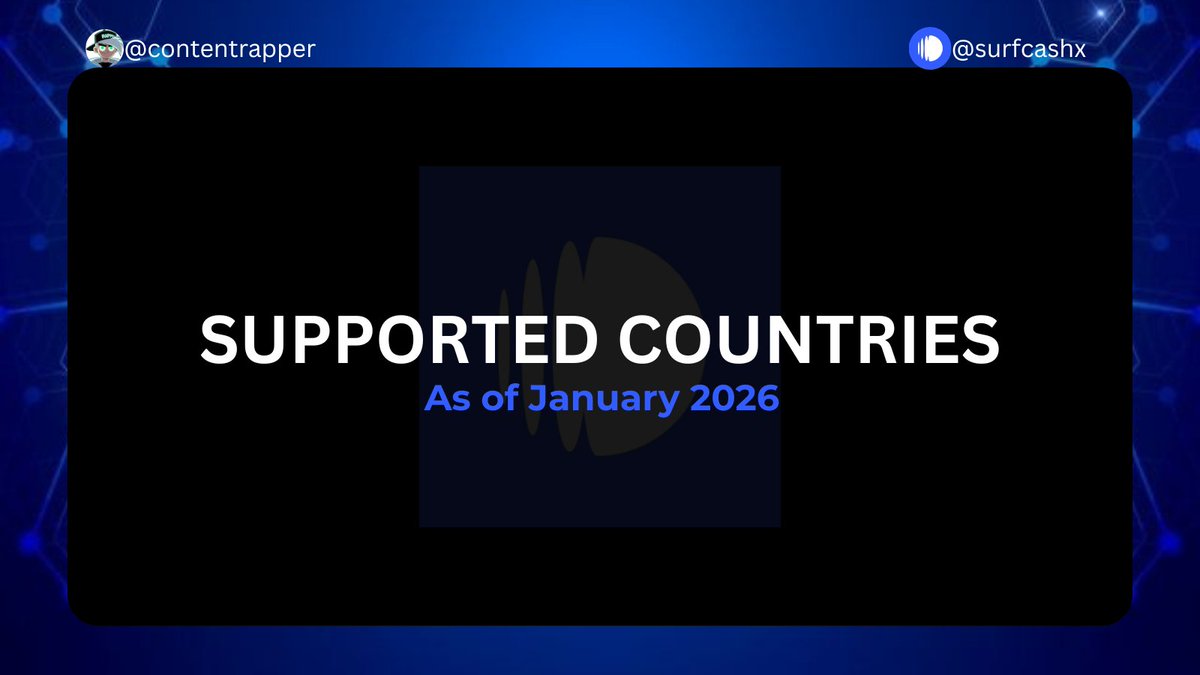 @contentrapper

@surfcashx

SUPPORTED COUNTRIES

As of January 2026